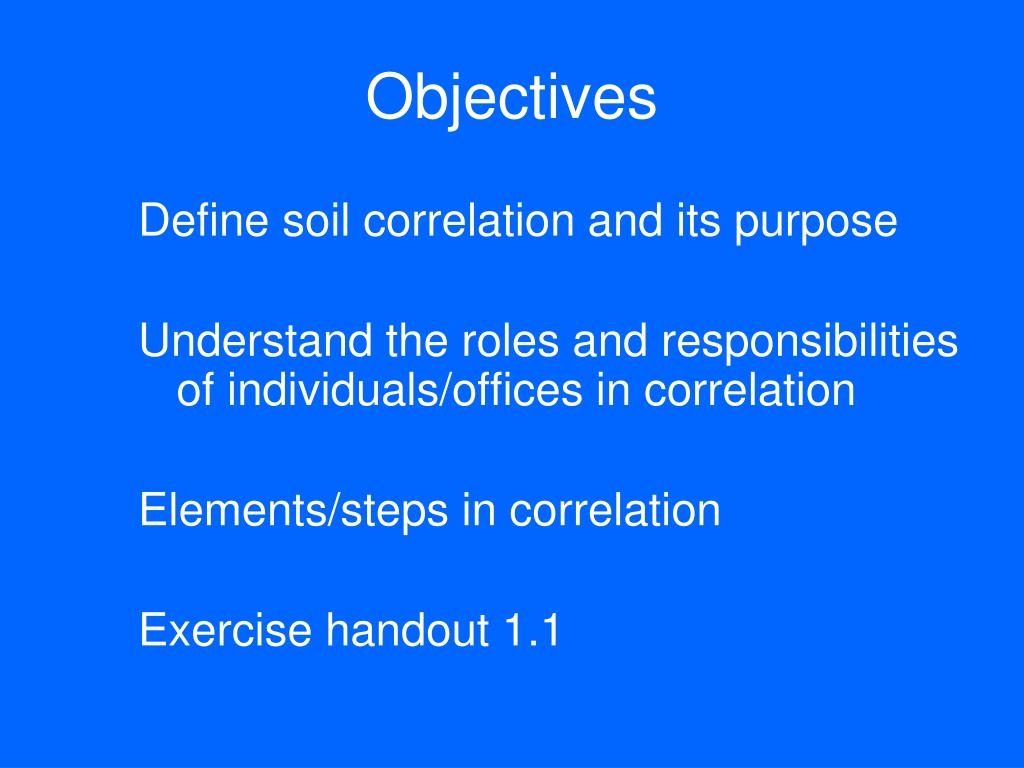 Objectives

Define soil correlation and its purpose

Understand the roles and responsibilities of individuals/offices in correlation

Elements/steps in correlation

Exercise handout 1.1